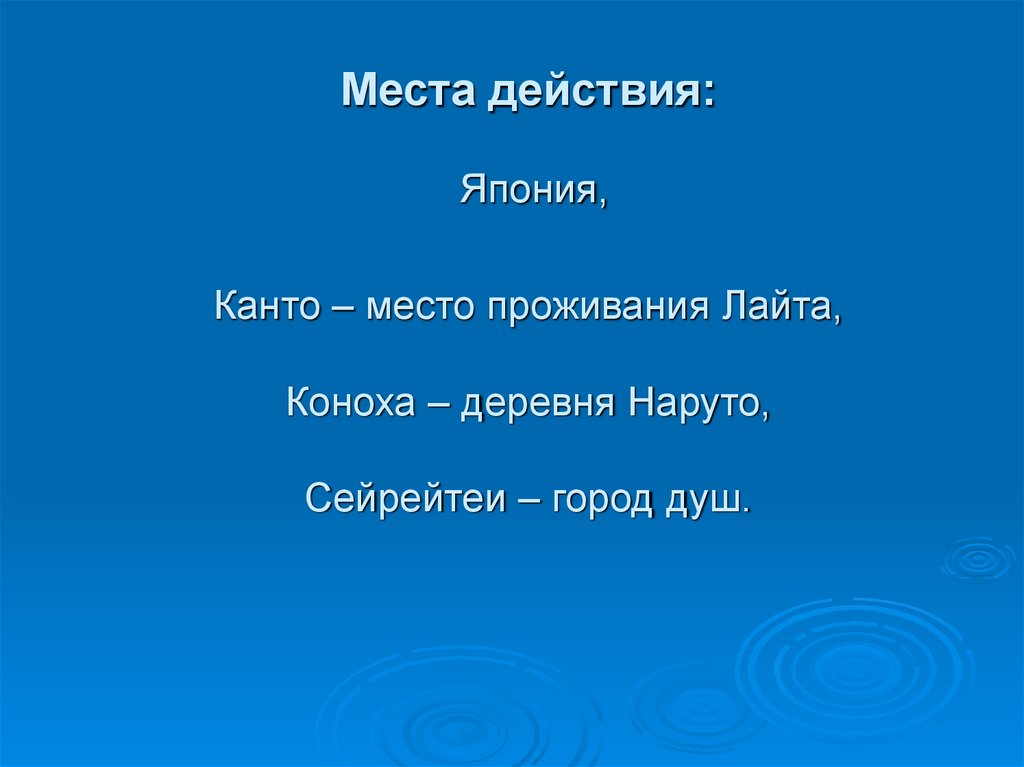 Места действия:

Япония,

Канто – место проживания Лайта,

Коноха – деревня Наруто,

Сейрейтеи – город душ.